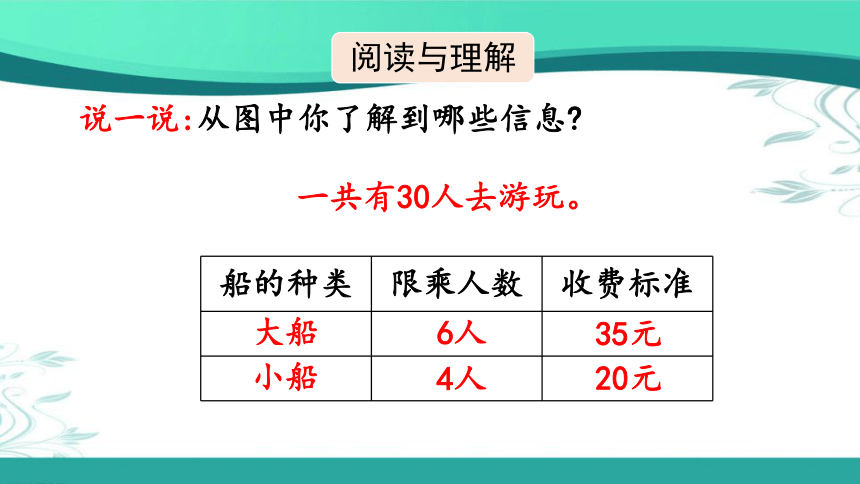 阅读与理解

说一说：从图中你了解到哪些信息？

一共有30人去游玩。

| 船的种类 | 限乘人数 | 收费标准 |
|---|---|---|
| 大船 | 6人 | 35元 |
| 小船 | 4人 | 20元 |